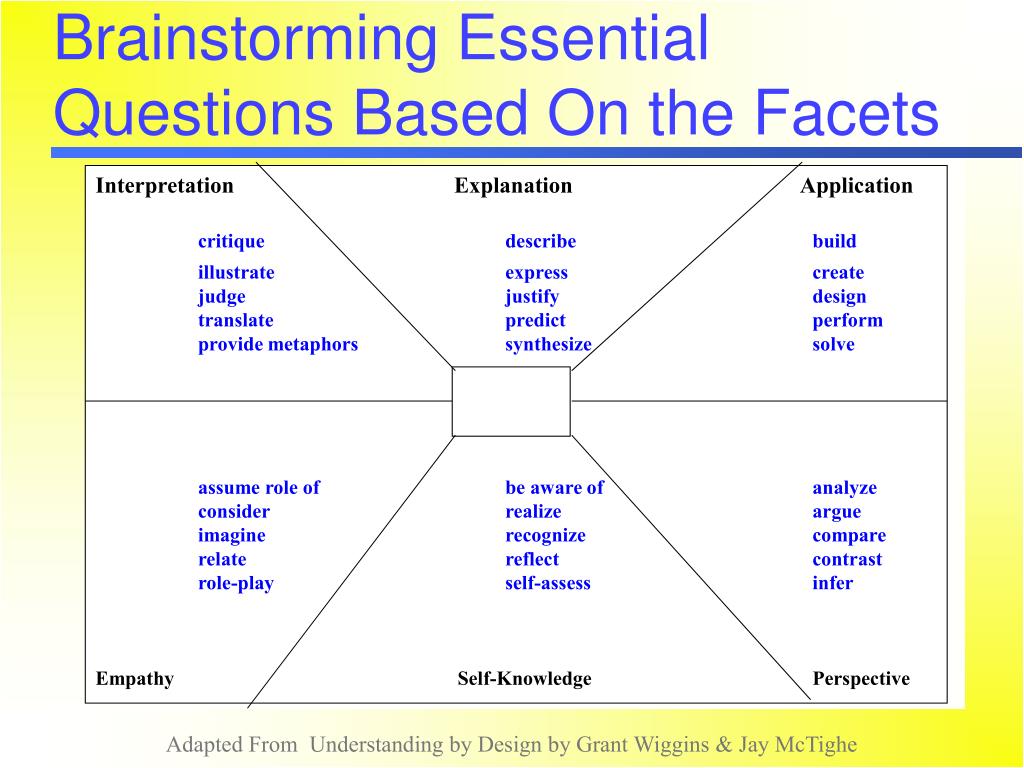 Brainstorming Essential Questions Based On the Facets

Interpretation

critique
illustrate
judge
translate
provide metaphors

Explanation

describe
express
justify
predict
synthesize

Application

build
create
design
perform
solve

assume role of
consider
imagine
relate
role-play

Empathy

be aware of
realize
recognize
reflect
self-assess

Self-Knowledge

analyze
argue
compare
contrast
infer

Perspective

Adapted From Understanding by Design by Grant Wiggins & Jay McTighe